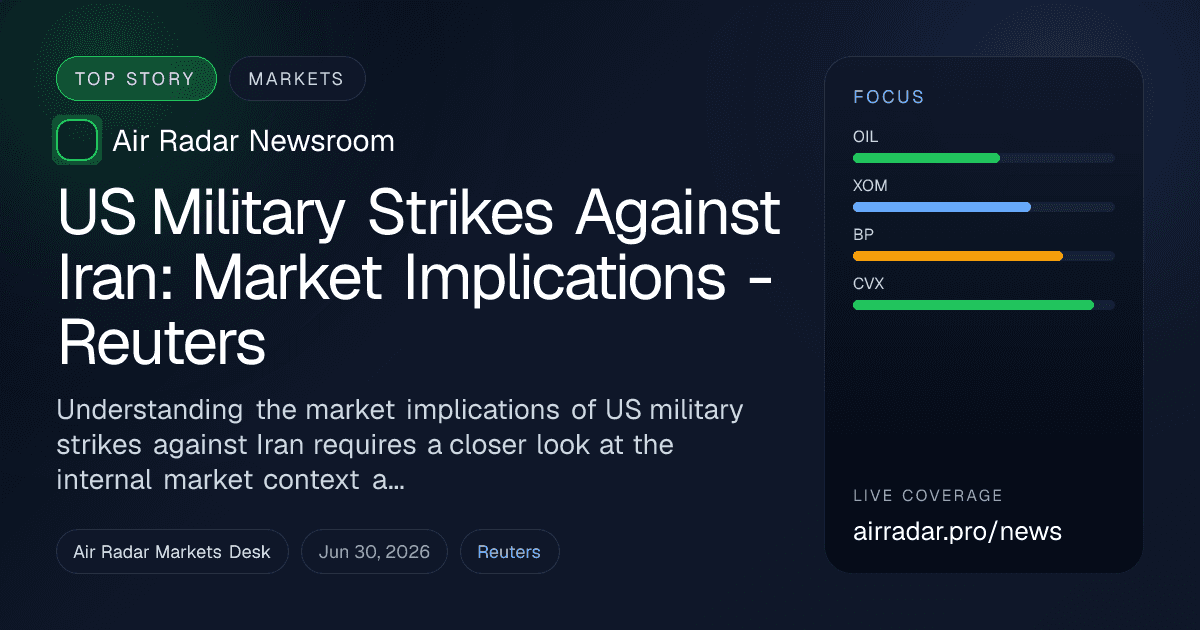 TOP STORY
MARKETS

Air Radar Newsroom

US Military Strikes Against Iran: Market Implications - Reuters

Understanding the market implications of US military strikes against Iran requires a closer look at the internal market context a...

Air Radar Markets Desk
Jun 30, 2026
Reuters

FOCUS
OIL
XOM
BP
CVX

LIVE COVERAGE
airradar.pro/news